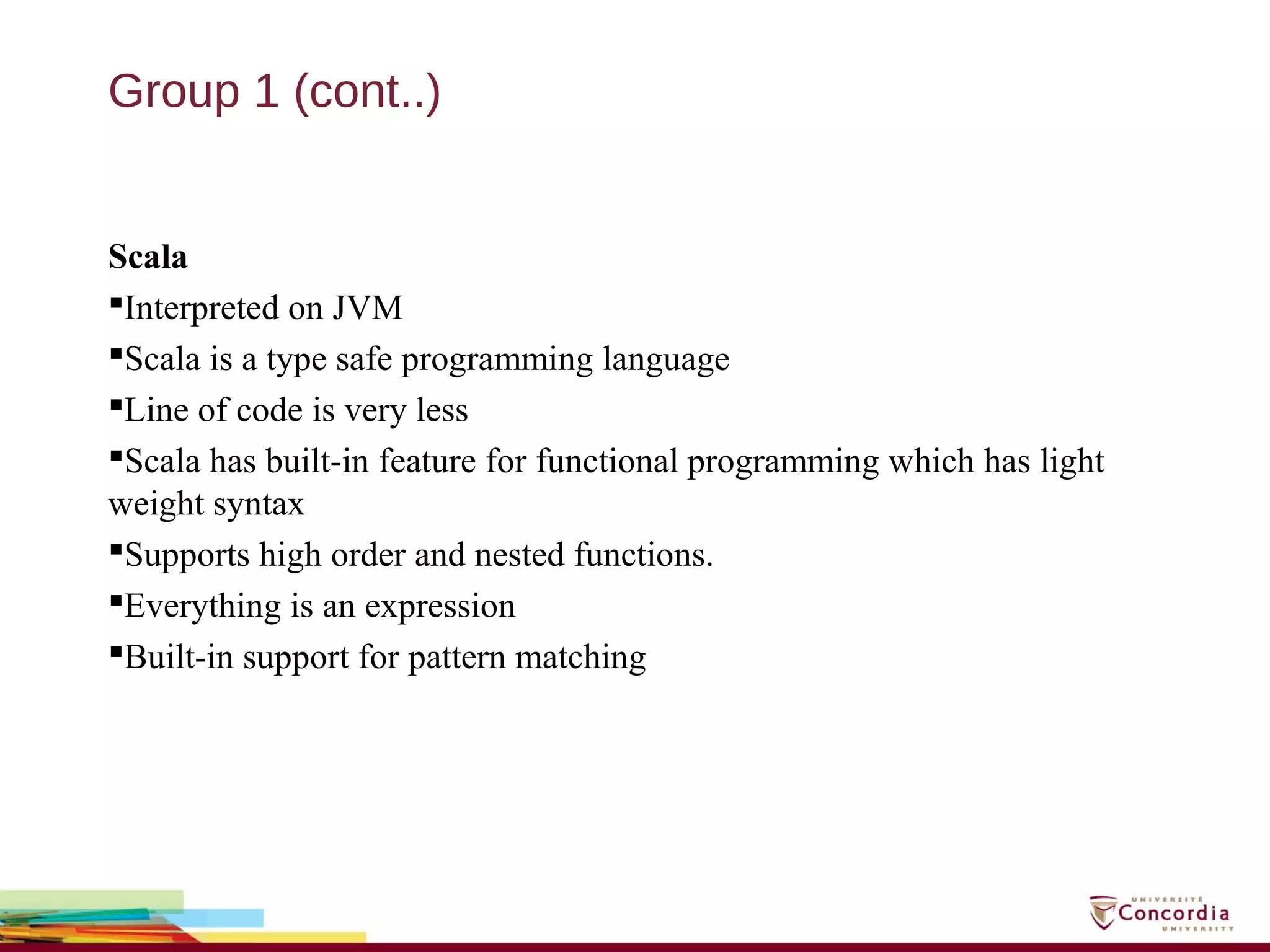 Group 1 (cont..)

Scala

▪Interpreted on JVM

▪Scala is a type safe programming language

▪Line of code is very less

▪Scala has built-in feature for functional programming which has light weight syntax

▪Supports high order and nested functions.

▪Everything is an expression

▪Built-in support for pattern matching

UNIVERSITÉ Concordia UNIVERSITY